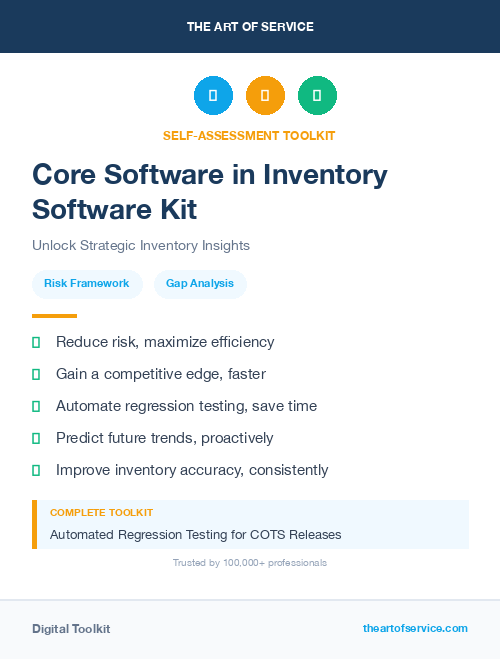 THE ART OF SERVICE

SELF-ASSESSMENT TOOLKIT

Core Software in Inventory Software Kit

Unlock Strategic Inventory Insights

Risk Framework

Gap Analysis

Reduce risk, maximize efficiency

Gain a competitive edge, faster

Automate regression testing, save time

Predict future trends, proactively

Improve inventory accuracy, consistently

COMPLETE TOOLKIT

Automated Regression Testing for COTS Releases

Trusted by 100,000+ professionals

Digital Toolkit

theartofservice.com